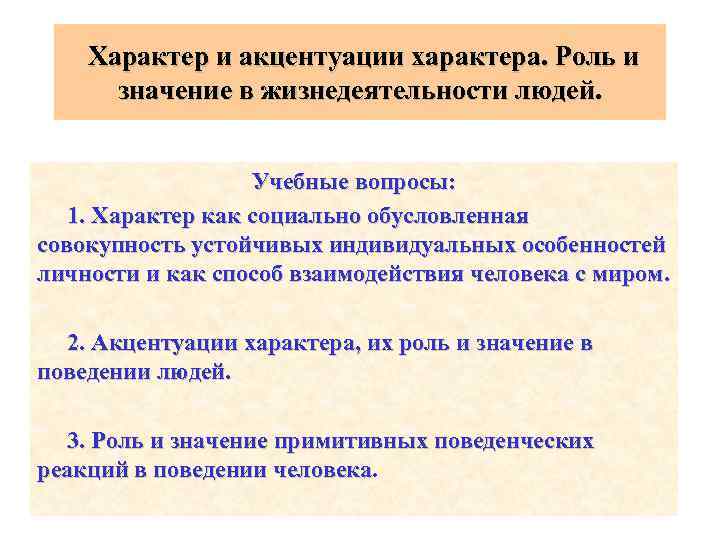 Характер и акцентуации характера. Роль и значение в жизнедеятельности людей.

Учебные вопросы:

1. Характер как социально обусловленная совокупность устойчивых индивидуальных особенностей личности и как способ взаимодействия человека с миром.

2. Акцентуации характера, их роль и значение в поведении людей.

3. Роль и значение примитивных поведенческих реакций в поведении человека.